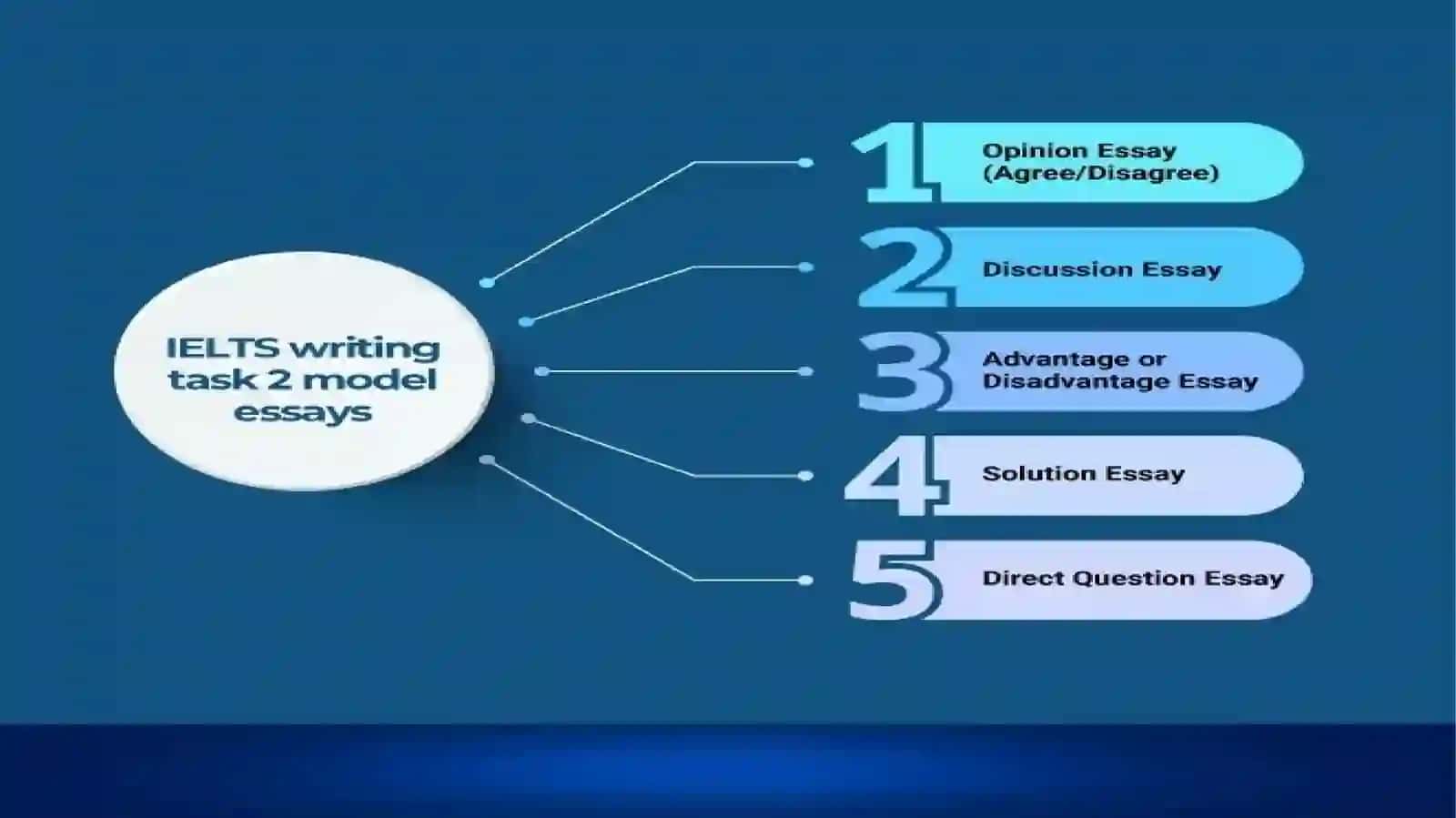 IELTS writing task 2 model essays

1 Opinion Essay (Agree/Disagree)

2 Discussion Essay

3 Advantage or Disadvantage Essay

4 Solution Essay

5 Direct Question Essay